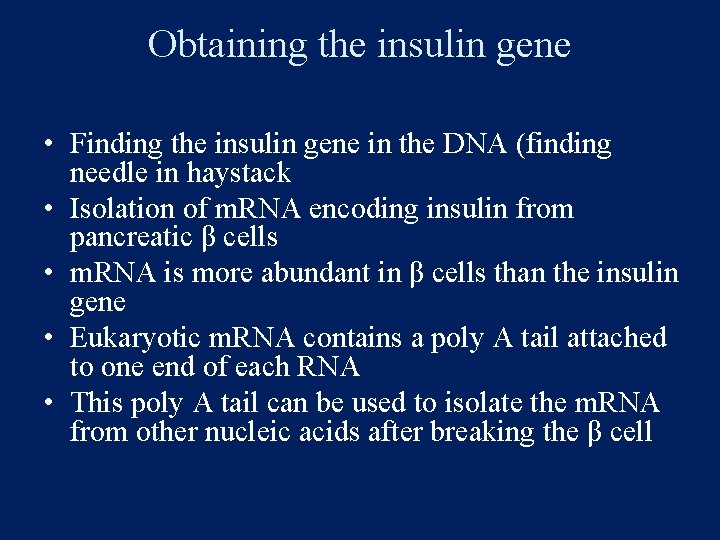 Obtaining the insulin gene

• Finding the insulin gene in the DNA (finding needle in haystack
• Isolation of mRNA encoding insulin from pancreatic β cells
• mRNA is more abundant in β cells than the insulin gene
• Eukaryotic mRNA contains a poly A tail attached to one end of each RNA
• This poly A tail can be used to isolate the mRNA from other nucleic acids after breaking the β cell